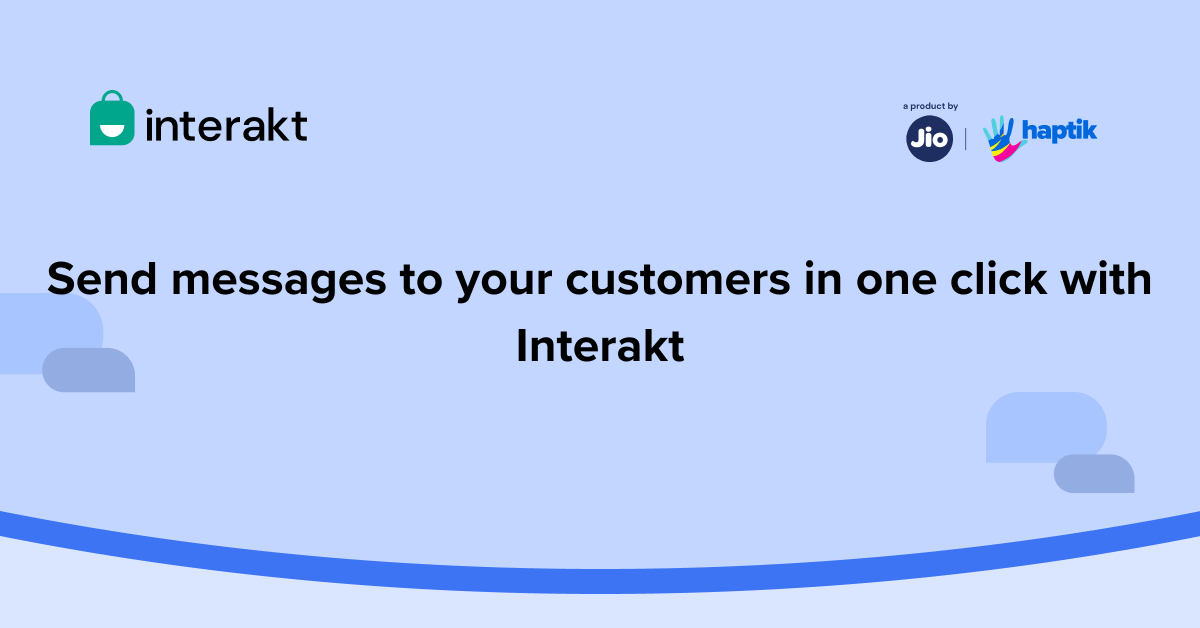 interakt

a product by
Jio | haptik

Send messages to your customers in one click with Interakt